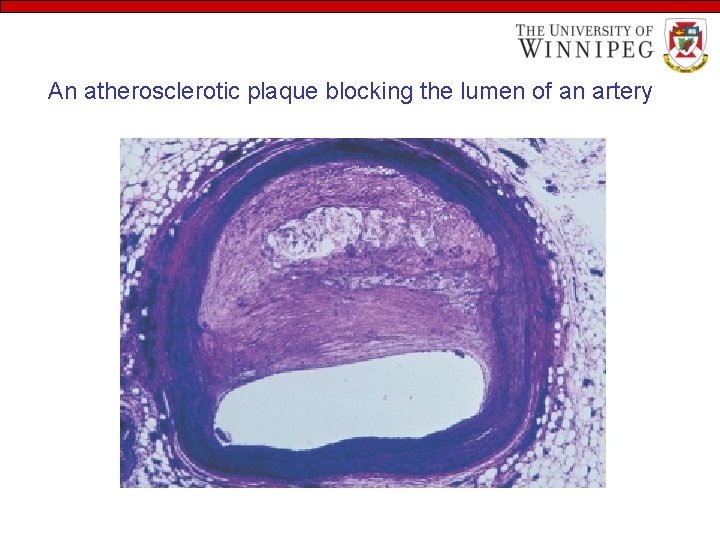 THE UNIVERSITY OF WINNIPEG

An atherosclerotic plaque blocking the lumen of an artery